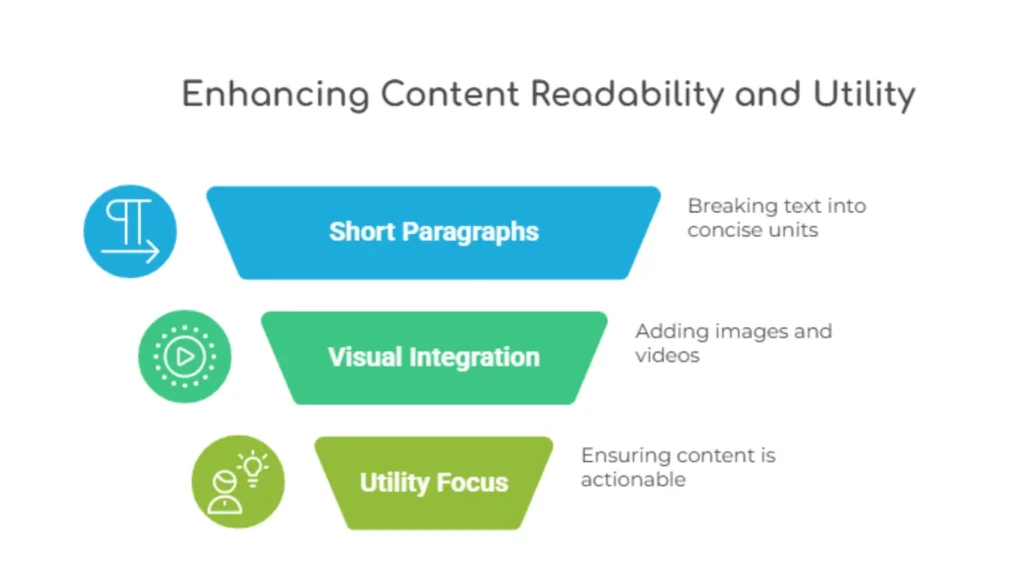 Enhancing Content Readability and Utility

Short Paragraphs

Breaking text into concise units

Visual Integration

Adding images and videos

Utility Focus

Ensuring content is actionable